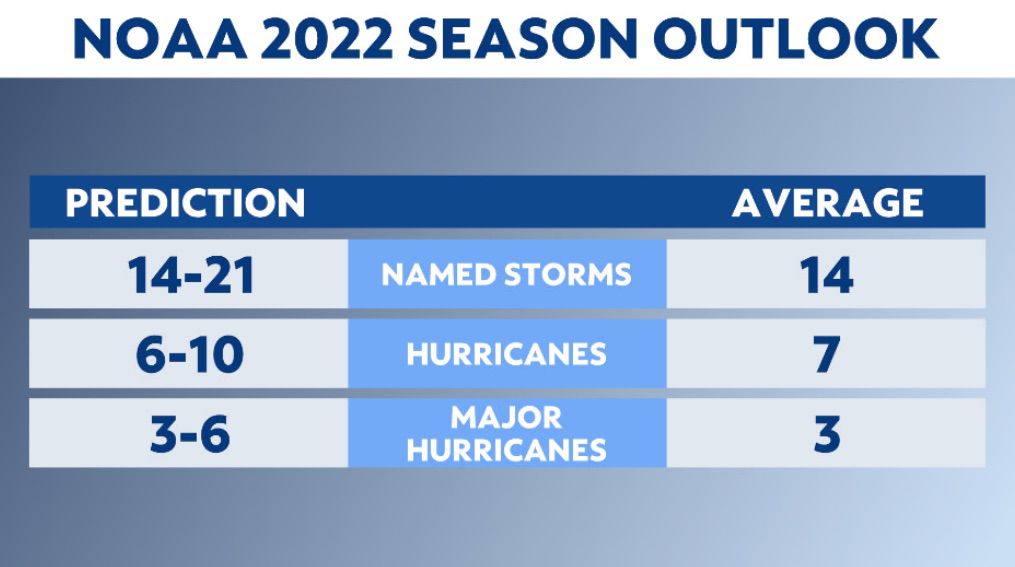 NOAA 2022 SEASON OUTLOOK

| PREDICTION | | AVERAGE |
|---|---|---|
| 14-21 | NAMED STORMS | 14 |
| 6-10 | HURRICANES | 7 |
| 3-6 | MAJOR HURRICANES | 3 |